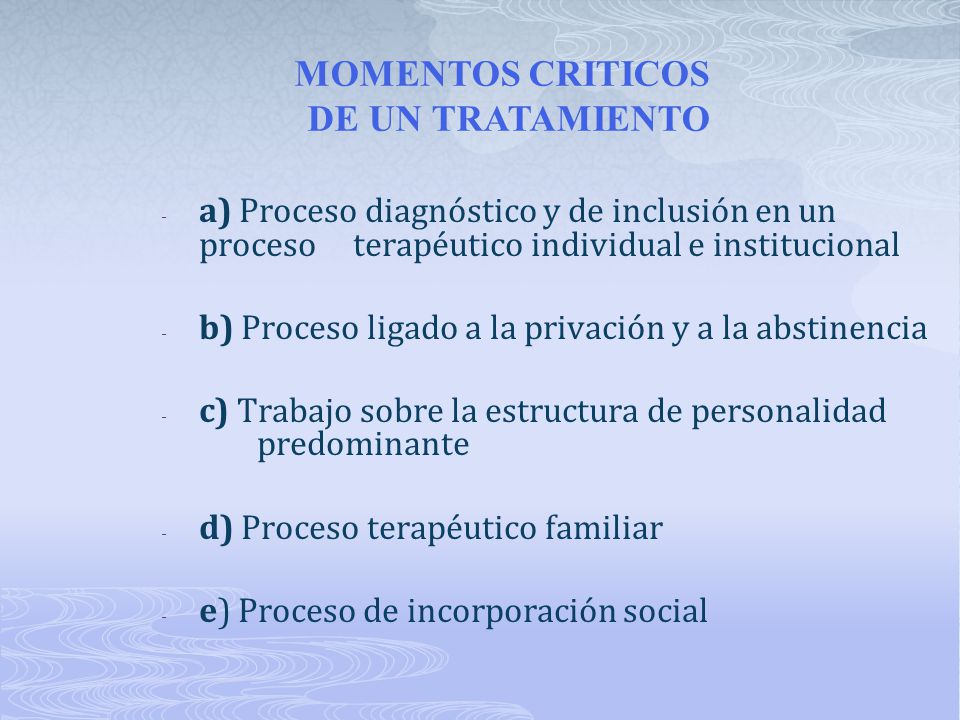 MOMENTOS CRITICOS
DE UN TRATAMIENTO

- a) Proceso diagnóstico y de inclusión en un proceso terapéutico individual e institucional

- b) Proceso ligado a la privación y a la abstinencia

- c) Trabajo sobre la estructura de personalidad predominante

- d) Proceso terapéutico familiar

- e) Proceso de incorporación social